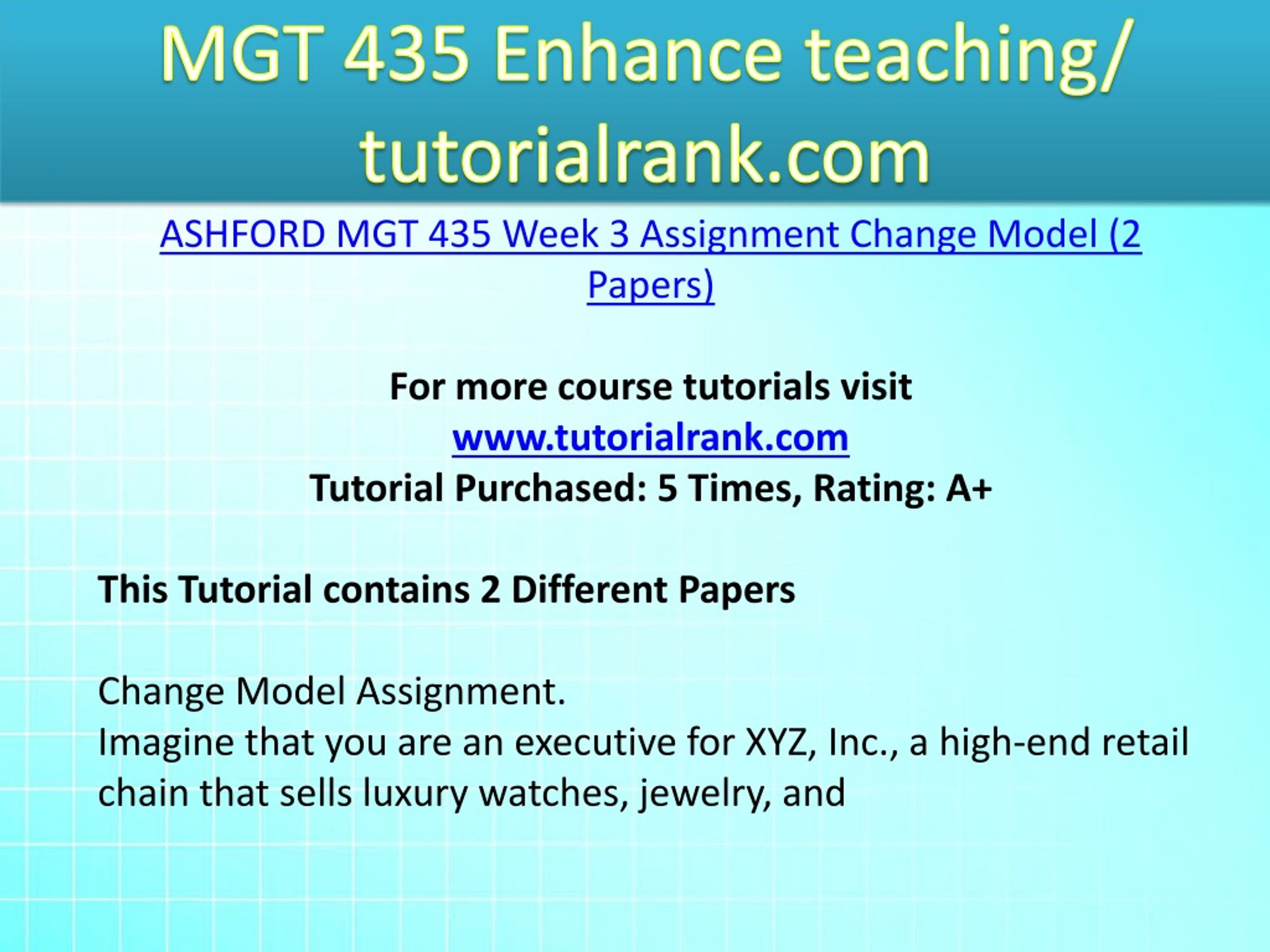 MGT 435 Enhance teaching/ tutorialrank.com

ASHFORD MGT 435 Week 3 Assignment Change Model (2 Papers)

For more course tutorials visit
www.tutorialrank.com
Tutorial Purchased: 5 Times, Rating: A+

This Tutorial contains 2 Different Papers

Change Model Assignment.
Imagine that you are an executive for XYZ, Inc., a high-end retail chain that sells luxury watches, jewelry, and